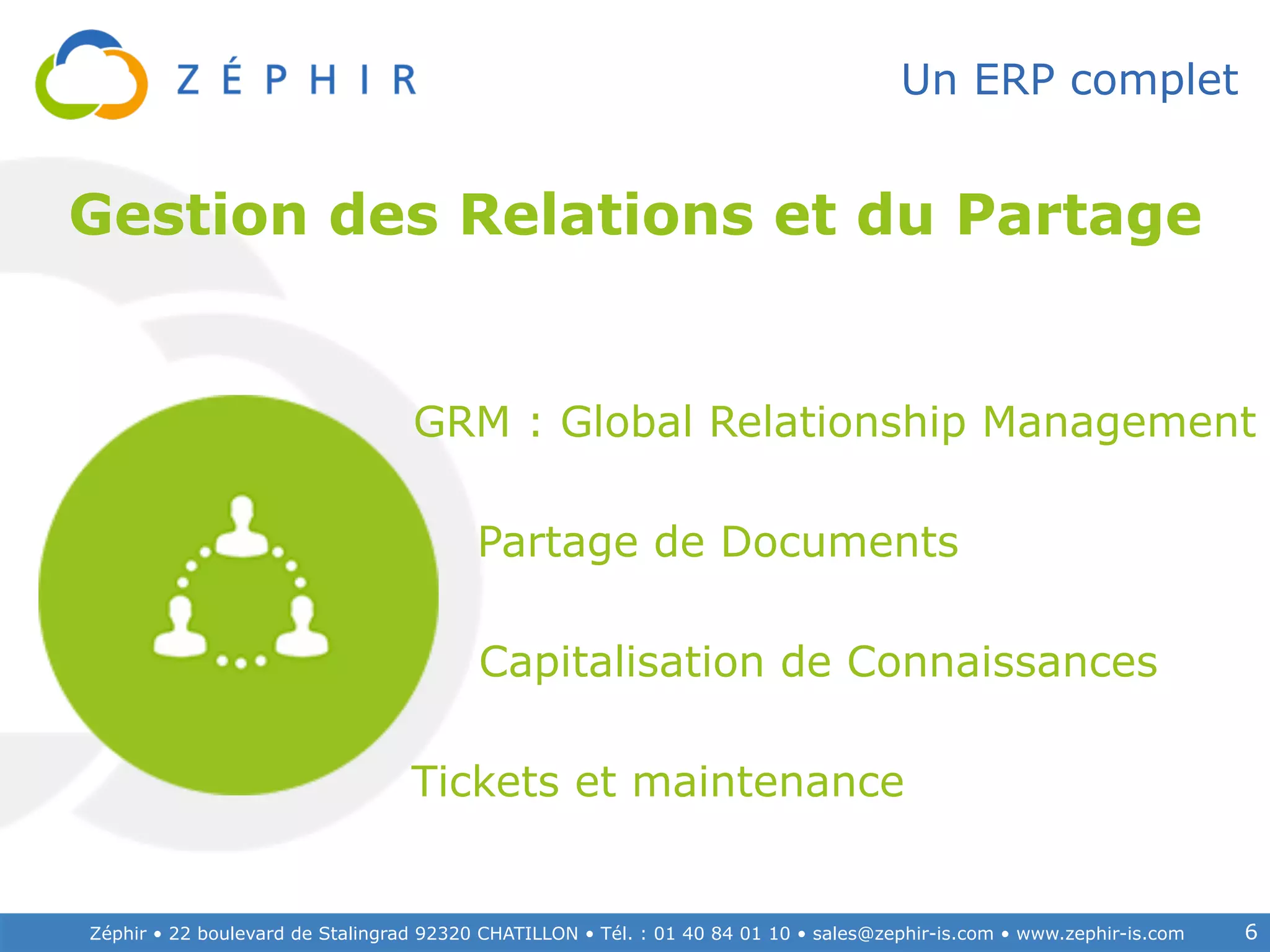 ZÉPHIR

Un ERP complet

Gestion des Relations et du Partage

GRM : Global Relationship Management

Partage de Documents

Capitalisation de Connaissances

Tickets et maintenance

Zéphir • 22 boulevard de Stalingrad 92320 CHATILLON • Tél. : 01 40 84 01 10 • sales@zephir-is.com • www.zephir-is.com 6